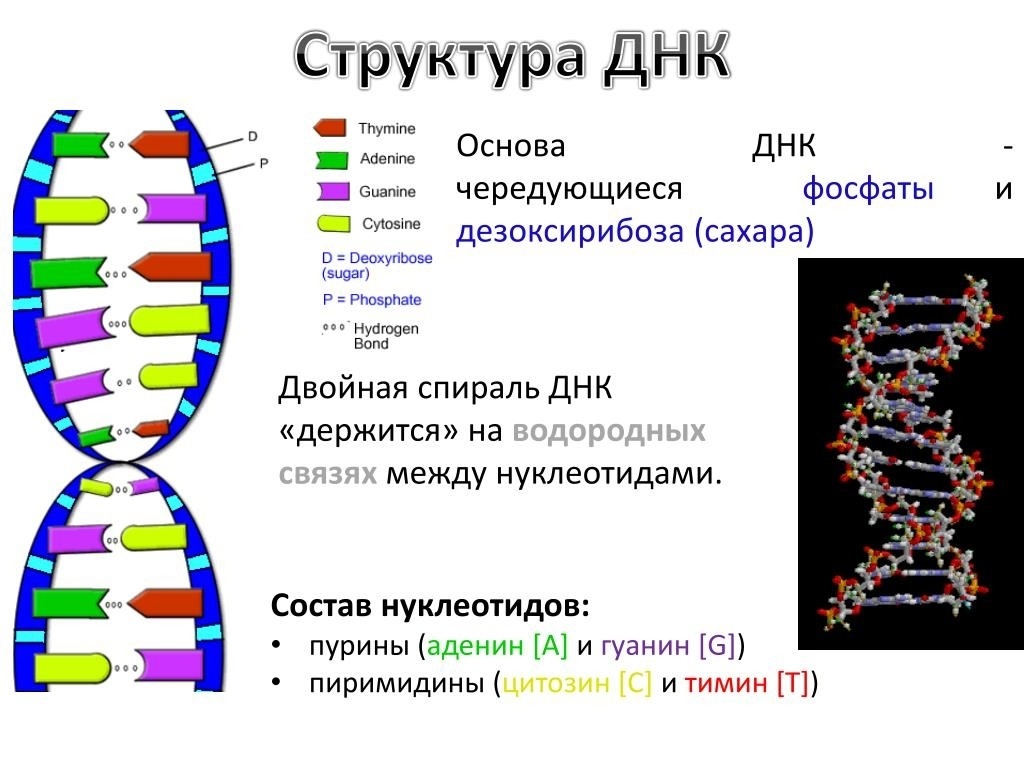 Структура ДНК

D
P

Thymine
Adenine
Guanine
Cytosine
D = Deoxyribose (sugar)
P = Phosphate
Hydrogen Bond

Основа ДНК - чередующиеся фосфаты и дезоксирибоза (сахара)

Двойная спираль ДНК «держится» на водородных связях между нуклеотидами.

Состав нуклеотидов:
• пурины (аденин [A] и гуанин [G])
• пиримидины (цитозин [C] и тимин [T])